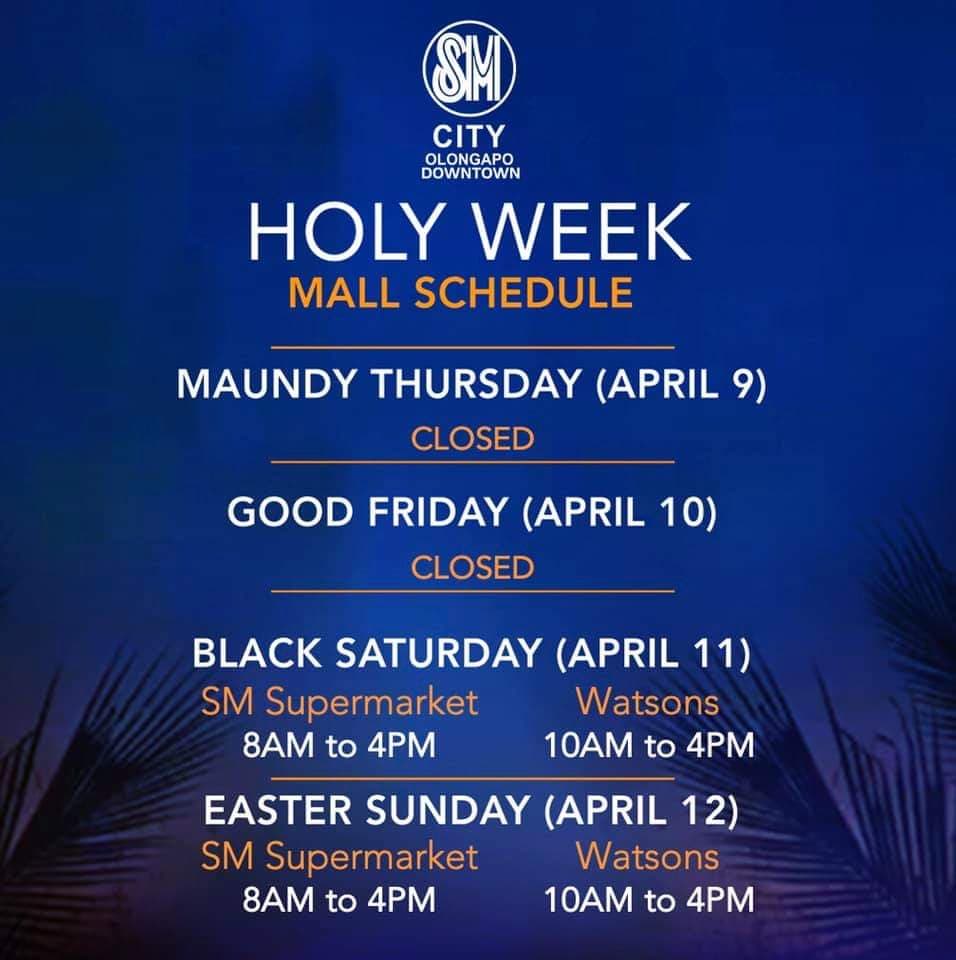 SM
CITY
OLONGAPO
DOWNTOWN

HOLY WEEK
MALL SCHEDULE

MAUNDY THURSDAY (APRIL 9)
CLOSED

GOOD FRIDAY (APRIL 10)
CLOSED

BLACK SATURDAY (APRIL 11)
SM Supermarket
8AM to 4PM
Watsons
10AM to 4PM

EASTER SUNDAY (APRIL 12)
SM Supermarket
8AM to 4PM
Watsons
10AM to 4PM